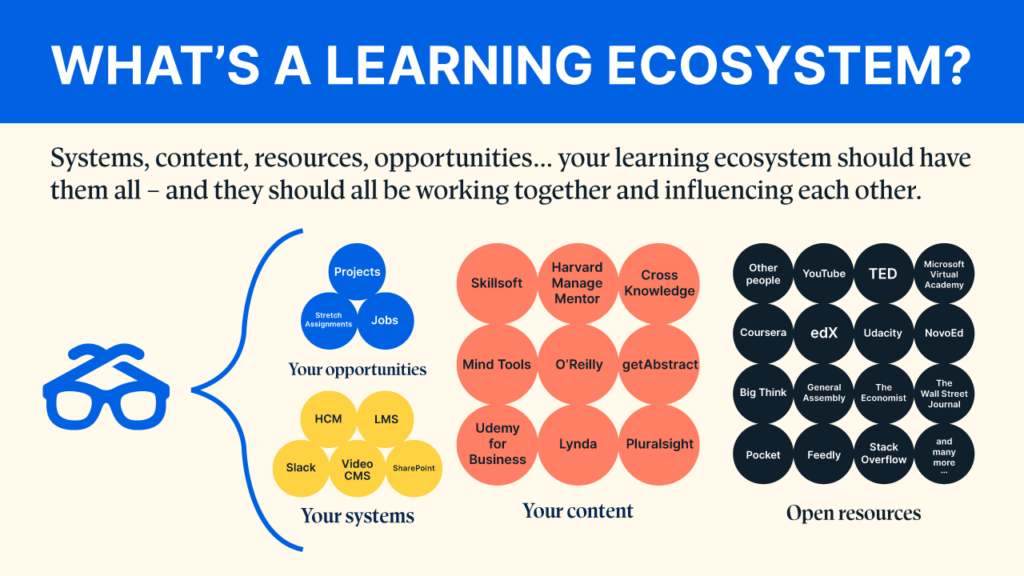 WHAT'S A LEARNING ECOSYSTEM?

Systems, content, resources, opportunities… your learning ecosystem should have them all – and they should all be working together and influencing each other.

Projects
Stretch Assignments
Jobs
Your opportunities

HCM
LMS
Slack
Video CMS
SharePoint
Your systems

Skillsoft
Harvard Manage Mentor
Cross Knowledge
Mind Tools
O'Reilly
getAbstract
Udemy for Business
Lynda
Pluralsight
Your content

Other people
YouTube
TED
Microsoft Virtual Academy
Coursera
edX
Udacity
NovoEd
Big Think
General Assembly
The Economist
The Wall Street Journal
Pocket
Feedly
Stack Overflow
and many more …
Open resources